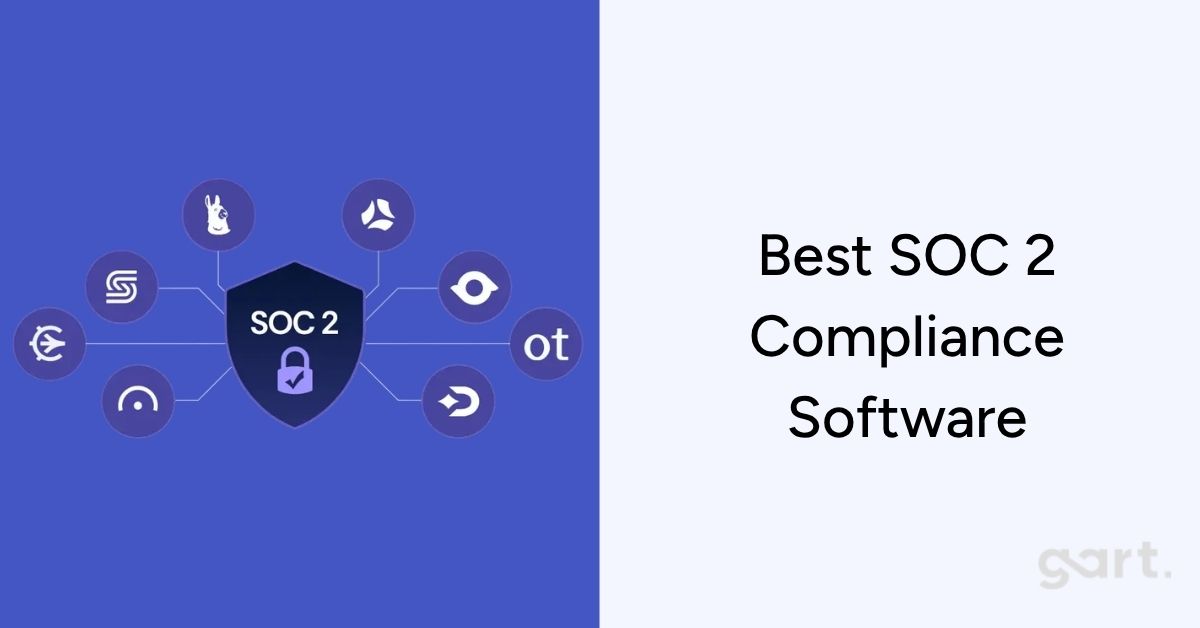 SOC 2

ot

Best SOC 2 Compliance Software

gart.